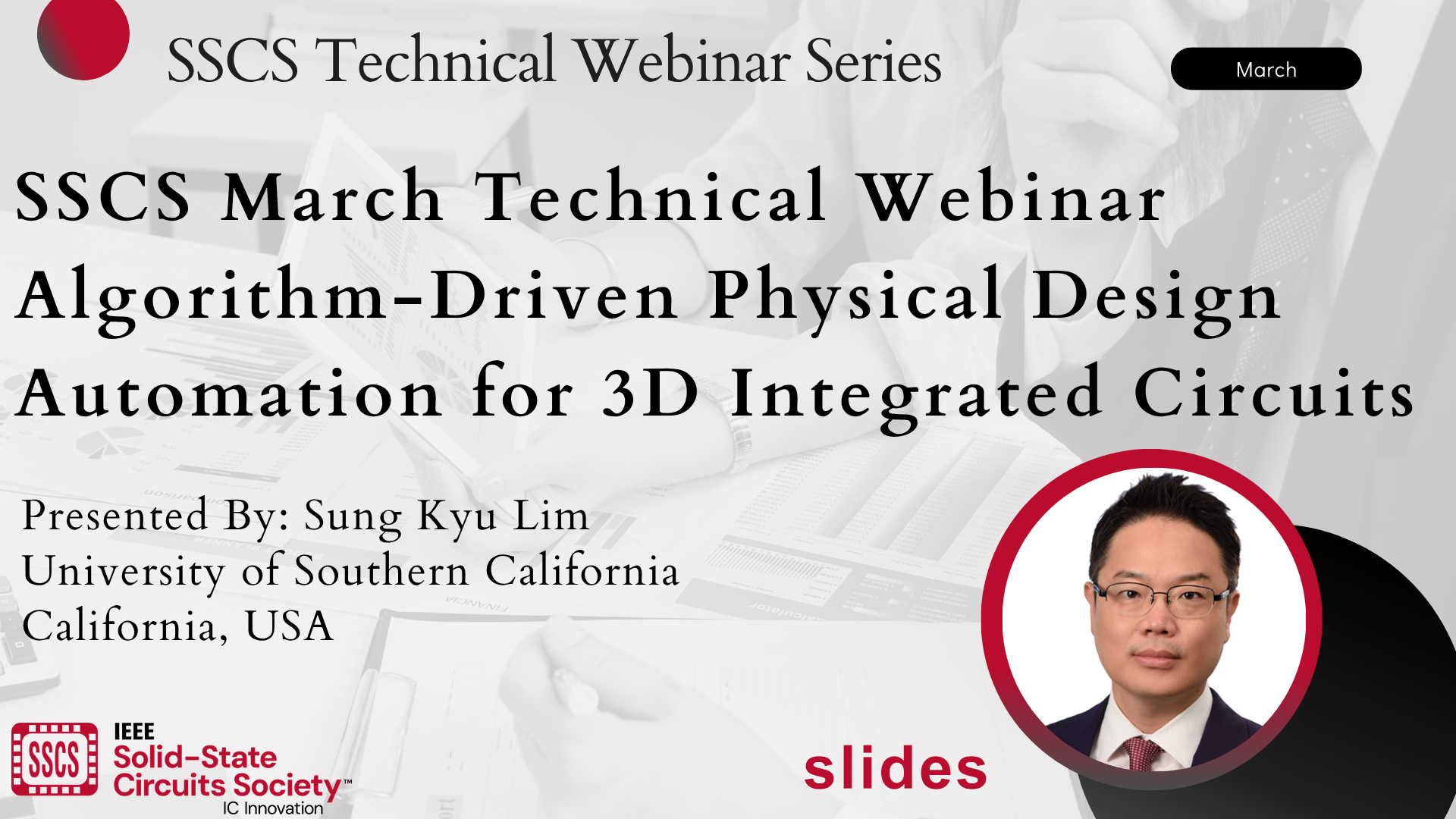 SSCS Technical Webinar Series

March

SSCS March Technical Webinar
Algorithm-Driven Physical Design Automation for 3D Integrated Circuits

Presented By: Sung Kyu Lim
University of Southern California
California, USA

SSCS
IEEE
Solid-State Circuits Society™
IC Innovation

slides